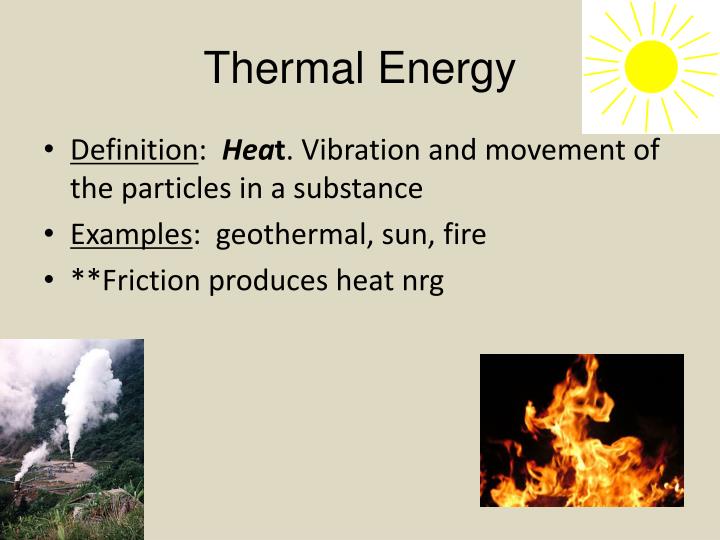 Thermal Energy

• Definition: Heat. Vibration and movement of the particles in a substance
• Examples: geothermal, sun, fire
• **Friction produces heat nrg